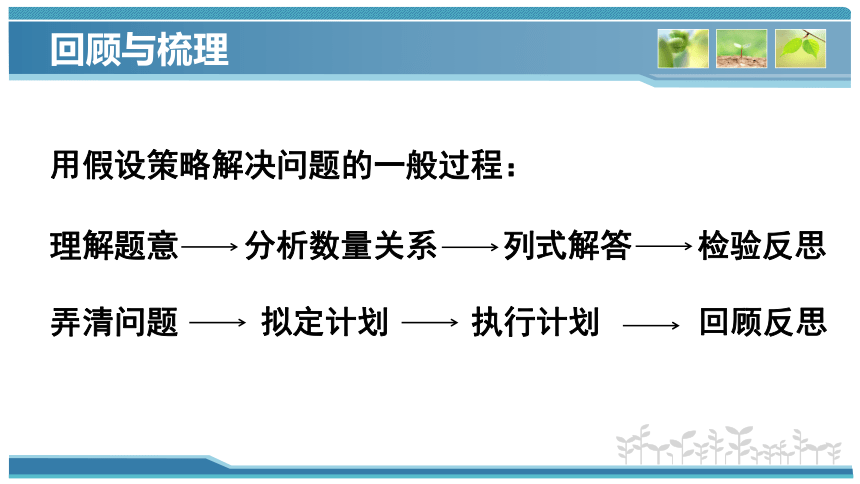 回顾与梳理

用假设策略解决问题的一般过程：

理解题意 ⟶ 分析数量关系 ⟶ 列式解答 ⟶ 检验反思

弄清问题 ⟶ 拟定计划 ⟶ 执行计划 ⟶ 回顾反思